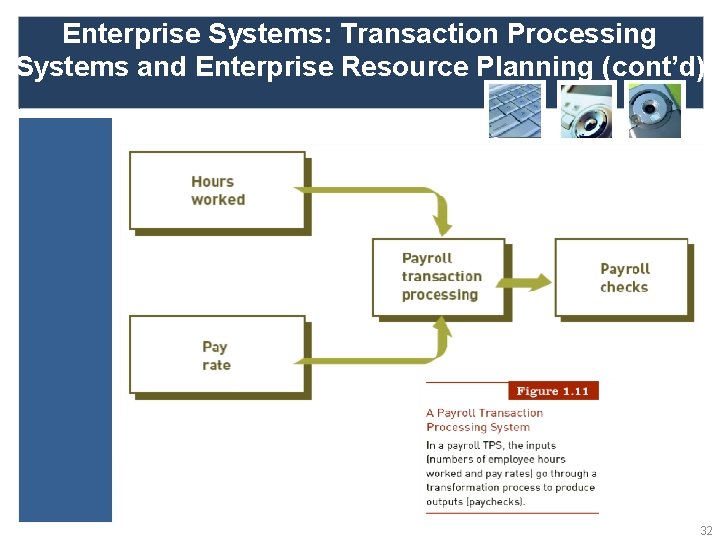 Enterprise Systems: Transaction Processing Systems and Enterprise Resource Planning (cont'd)

Hours worked

Pay rate

Payroll transaction processing

Payroll checks

Figure 1.11

A Payroll Transaction Processing System

In a payroll TPS, the inputs (numbers of employee hours worked and pay rates) go through a transformation process to produce outputs (paychecks).

32